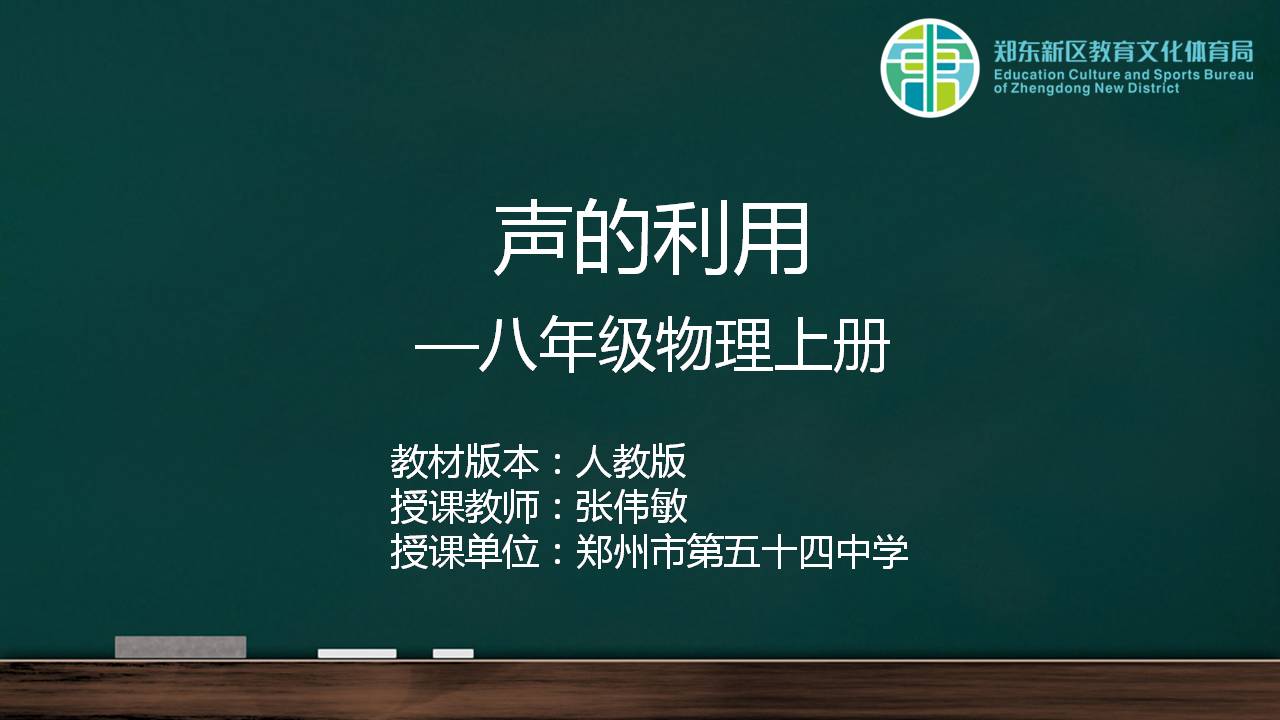 郑东新区教育文化体育局
Education Culture and Sports Bureau of Zhengdong New District

声的利用

—八年级物理上册

教材版本：人教版
授课教师：张伟敏
授课单位：郑州市第五十四中学